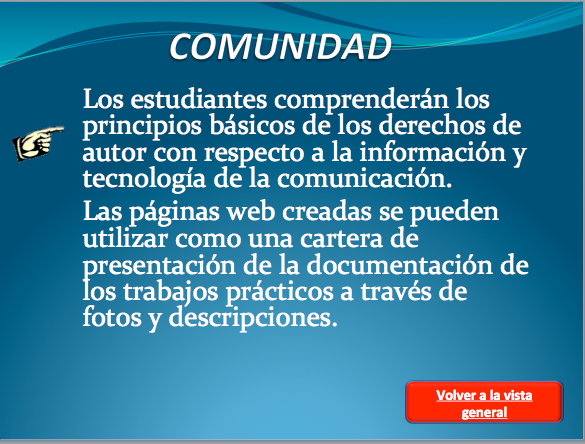 COMUNIDAD

Los estudiantes comprenderán los principios básicos de los derechos de autor con respecto a la información y tecnología de la comunicación.

Las páginas web creadas se pueden utilizar como una cartera de presentación de la documentación de los trabajos prácticos a través de fotos y descripciones.

Volver a la vista general